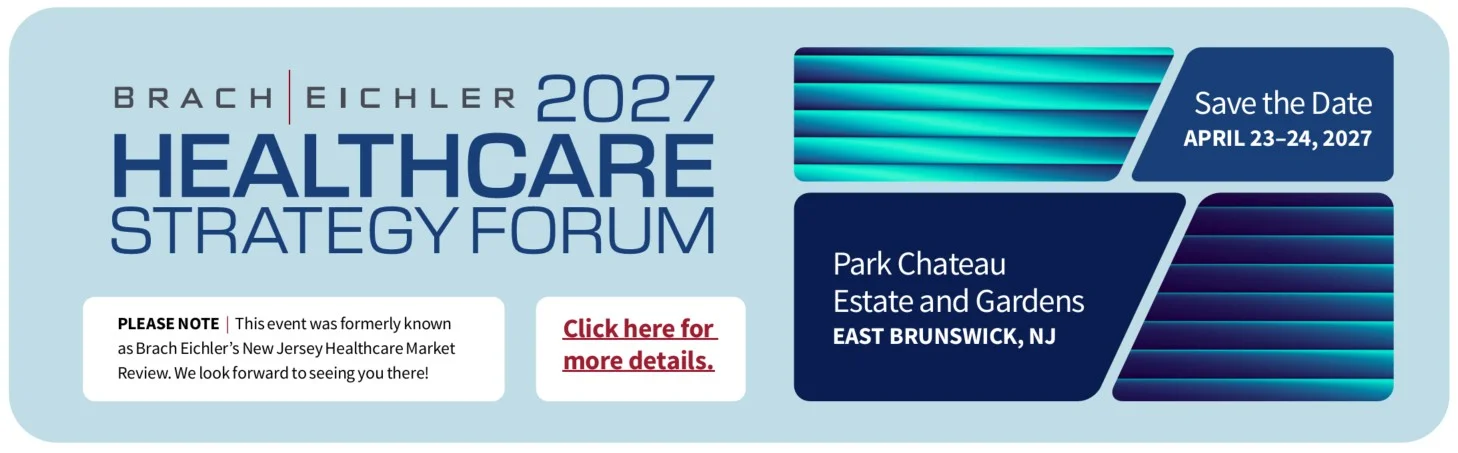 BRACH | EICHLER 2027
HEALTHCARE
STRATEGY FORUM

PLEASE NOTE | This event was formerly known as Brach Eichler's New Jersey Healthcare Market Review. We look forward to seeing you there!

Click here for more details.

Save the Date
APRIL 23–24, 2027

Park Chateau
Estate and Gardens
EAST BRUNSWICK, NJ